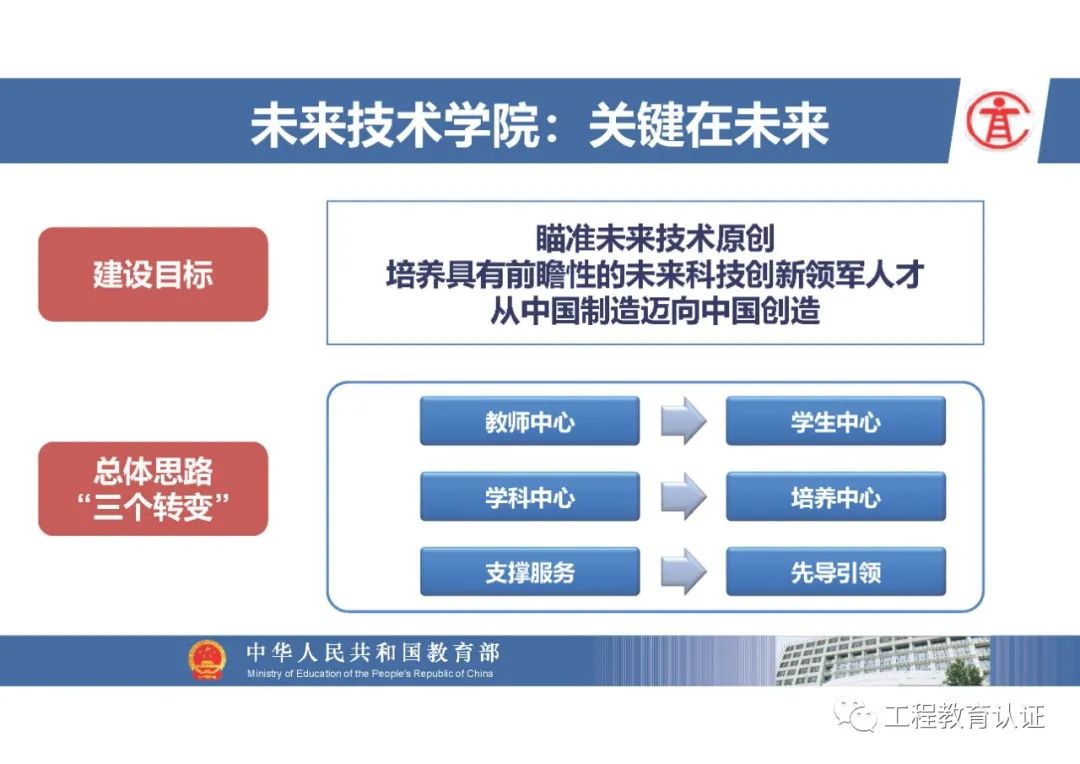 未来技术学院：关键在未来

建设目标

瞄准未来技术原创
培养具有前瞻性的未来科技创新领军人才
从中国制造迈向中国创造

总体思路
“三个转变”

教师中心 学生中心

学科中心 培养中心

支撑服务 先导引领

中华人民共和国教育部
Ministry of Education of the People's Republic of China

工程教育认证